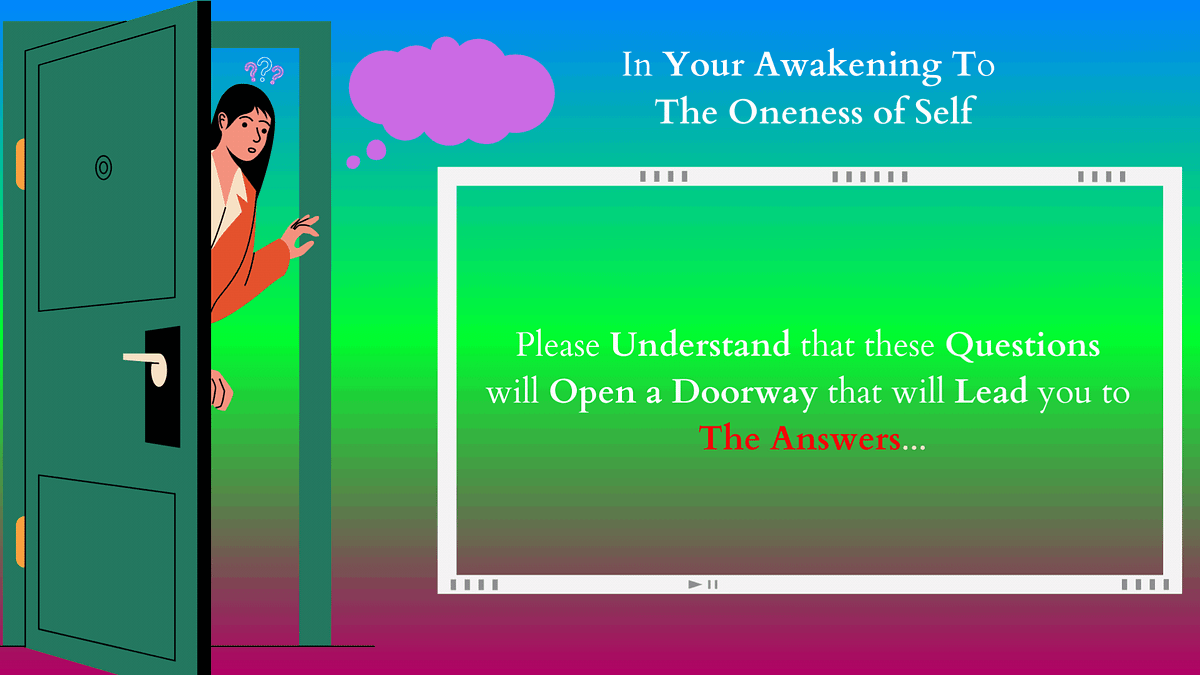 ???

In Your Awakening To
The Oneness of Self

Please Understand that these Questions will Open a Doorway that will Lead you to The Answers...